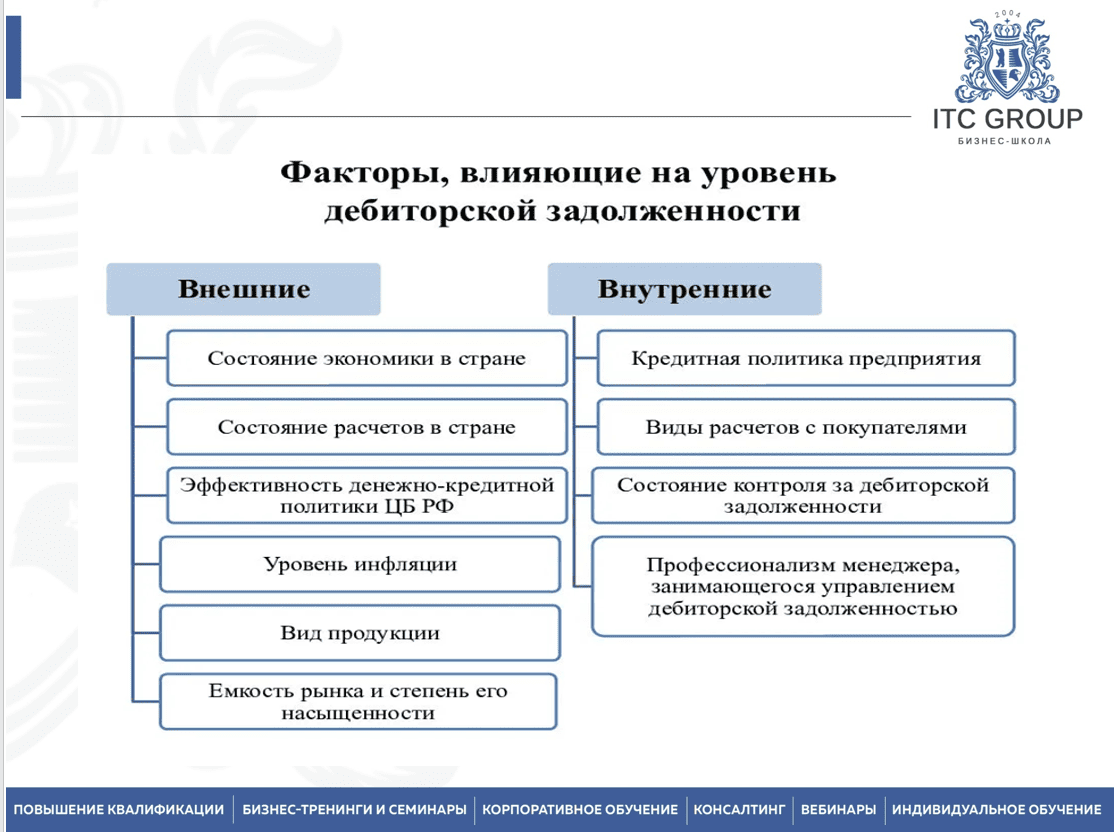 2004
ITC GROUP
БИЗНЕС-ШКОЛА

Факторы, влияющие на уровень дебиторской задолженности

Внешние

Состояние экономики в стране

Состояние расчетов в стране

Эффективность денежно-кредитной политики ЦБ РФ

Уровень инфляции

Вид продукции

Емкость рынка и степень его насыщенности

Внутренние

Кредитная политика предприятия

Виды расчетов с покупателями

Состояние контроля за дебиторской задолженности

Профессионализм менеджера, занимающегося управлением дебиторской задолженностью

ПОВЫШЕНИЕ КВАЛИФИКАЦИИ | БИЗНЕС-ТРЕНИНГИ И СЕМИНАРЫ | КОРПОРАТИВНОЕ ОБУЧЕНИЕ | КОНСАЛТИНГ | ВЕБИНАРЫ | ИНДИВИДУАЛЬНОЕ ОБУЧЕНИЕ